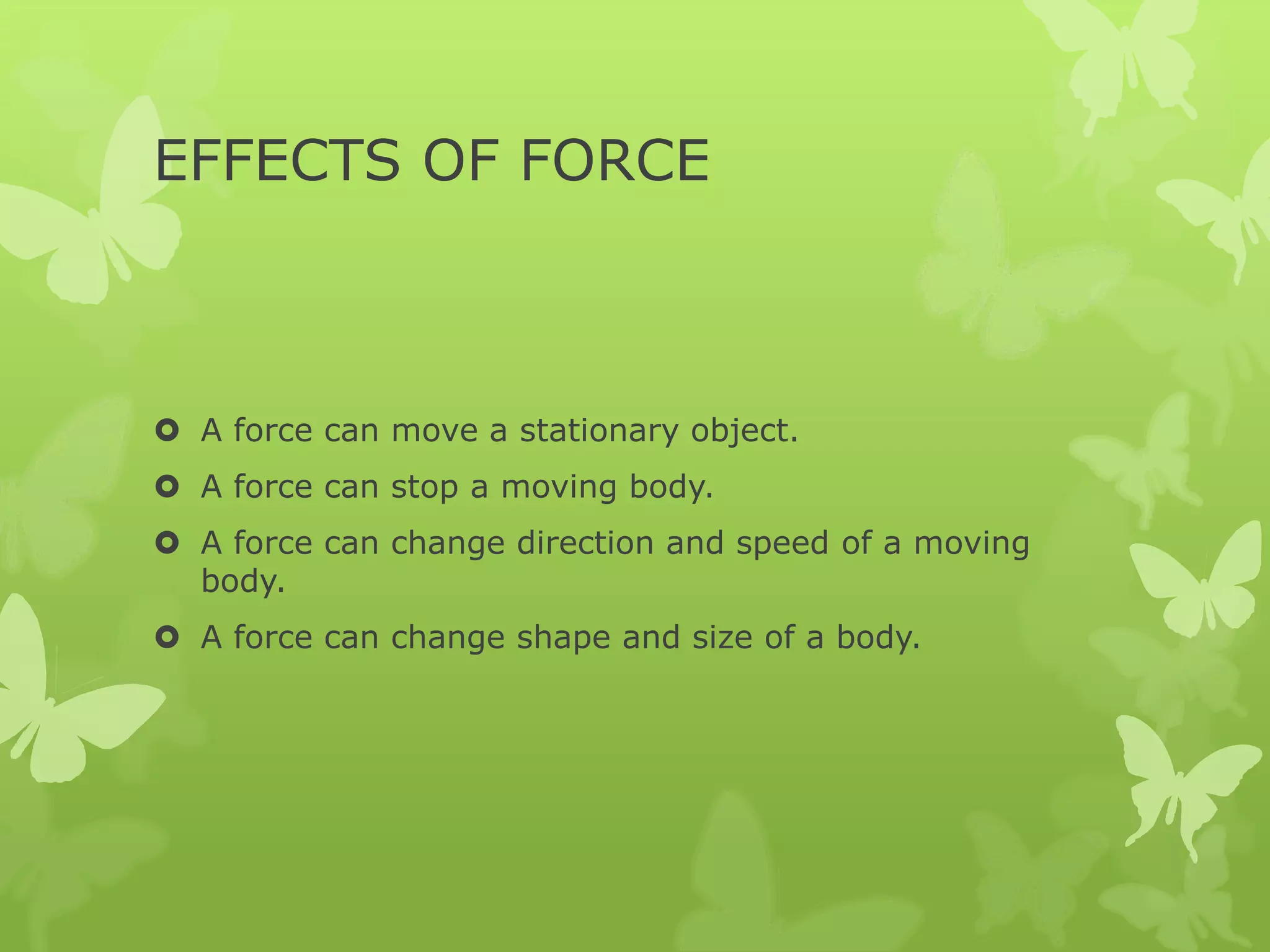 EFFECTS OF FORCE

- A force can move a stationary object.
- A force can stop a moving body.
- A force can change direction and speed of a moving body.
- A force can change shape and size of a body.